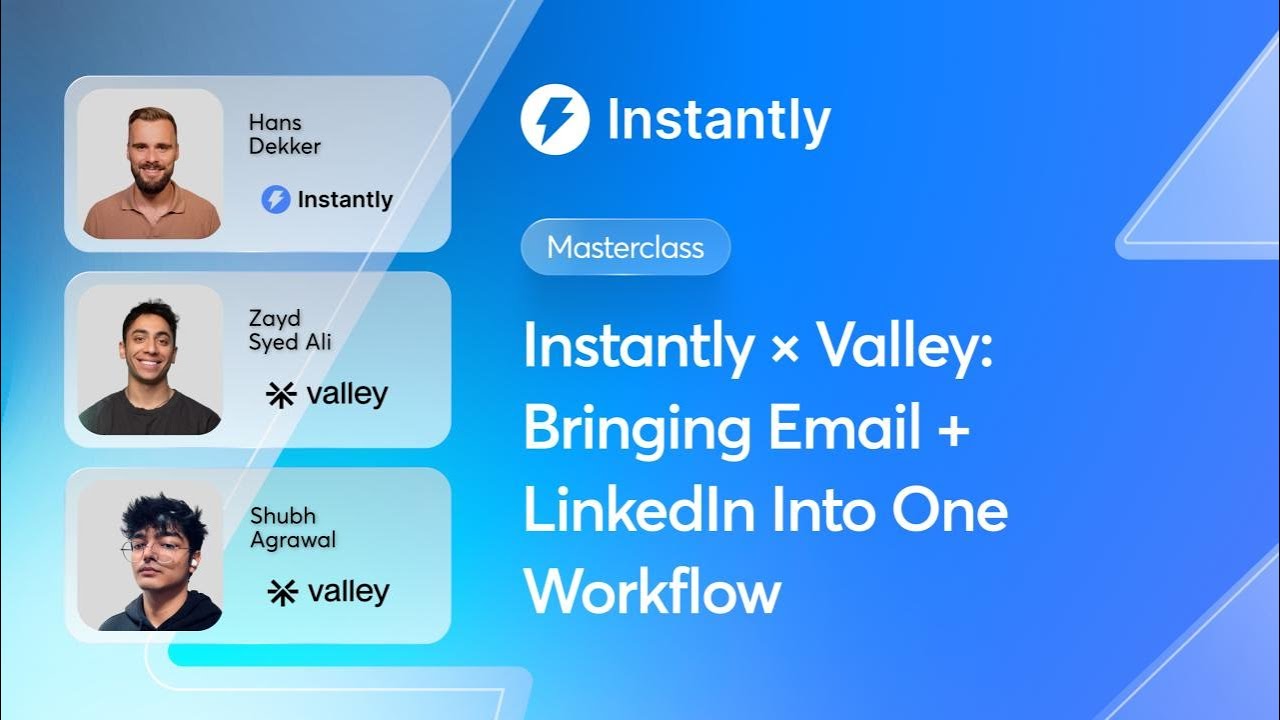 Hans Dekker

Instantly

Zayd Syed Ali

valley

Shubh Agrawal

valley

Instantly

Masterclass

Instantly × Valley: Bringing Email + LinkedIn Into One Workflow